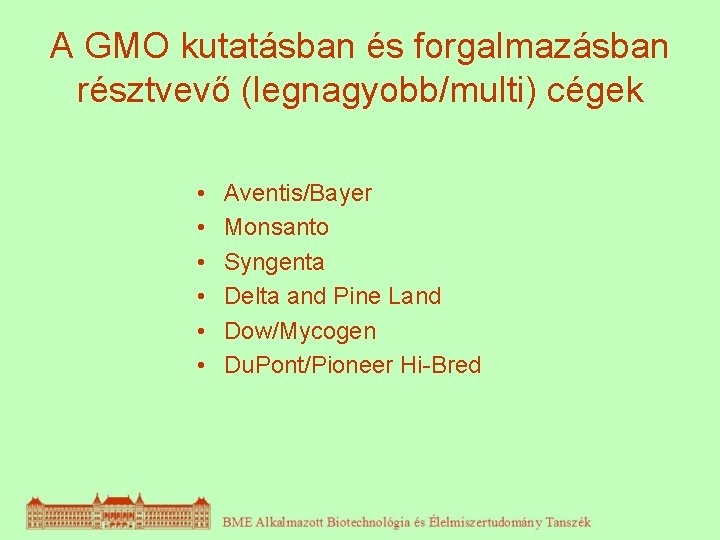 A GMO kutatásban és forgalmazásban résztvevő (legnagyobb/multi) cégek

• Aventis/Bayer
• Monsanto
• Syngenta
• Delta and Pine Land
• Dow/Mycogen
• DuPont/Pioneer Hi-Bred

BME Alkalmazott Biotechnológia és Élelmiszertudomány Tanszék